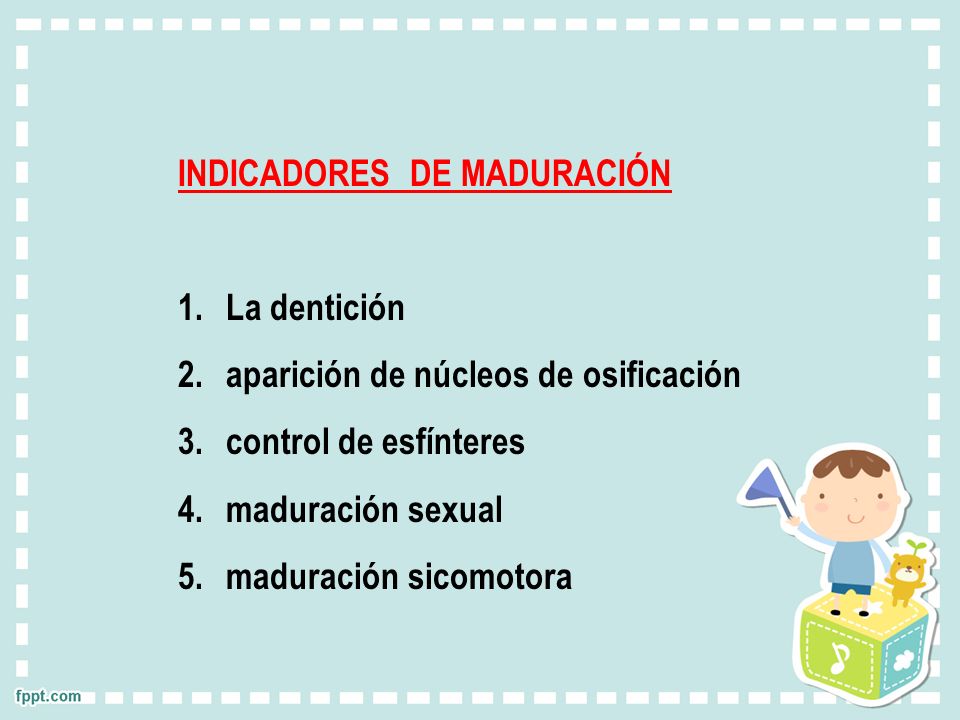 INDICADORES  DE MADURACIÓN

1. La dentición
2. aparición de núcleos de osificación
3. control de esfínteres
4. maduración sexual
5. maduración sicomotora

fppt.com